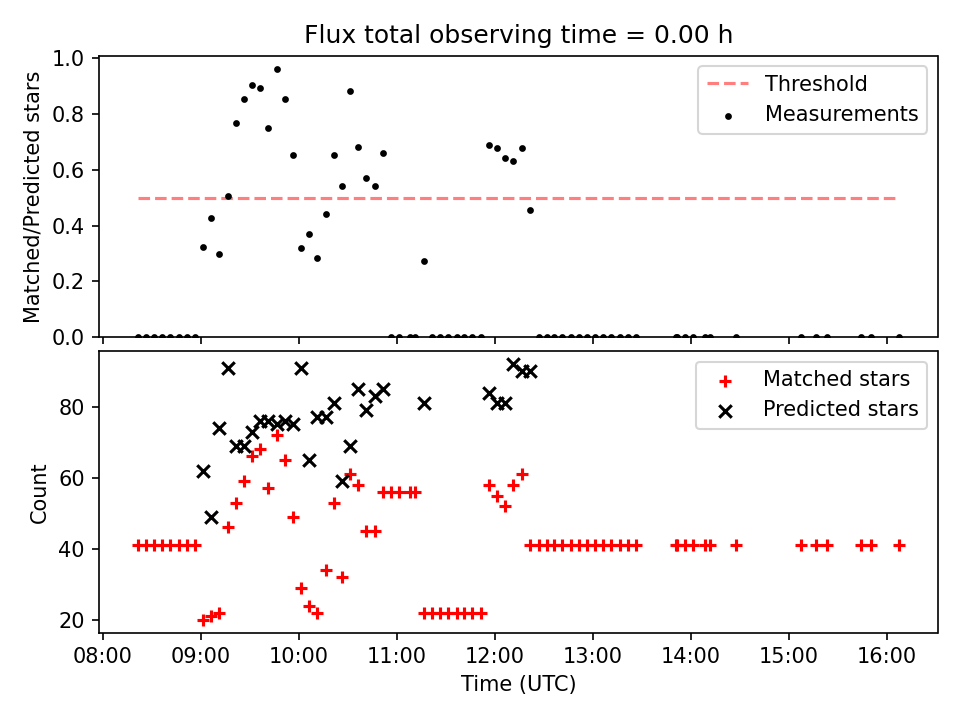 Flux total observing time = 0.00 h

Matched/Predicted stars

1.0
0.8
0.6
0.4
0.2
0.0

Threshold
Measurements

Count

80
60
40
20

Matched stars
Predicted stars

08:00
09:00
10:00
11:00
12:00
13:00
14:00
15:00
16:00

Time (UTC)